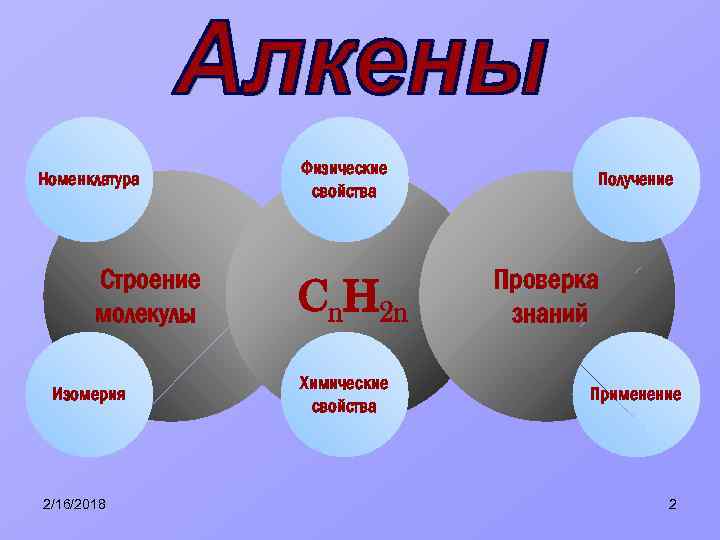 Алкены

Номенклатура

Физические свойства

Получение

Строение молекулы

$C_nH_{2n}$

Проверка знаний

Изомерия

Химические свойства

Применение

2/16/2018

2